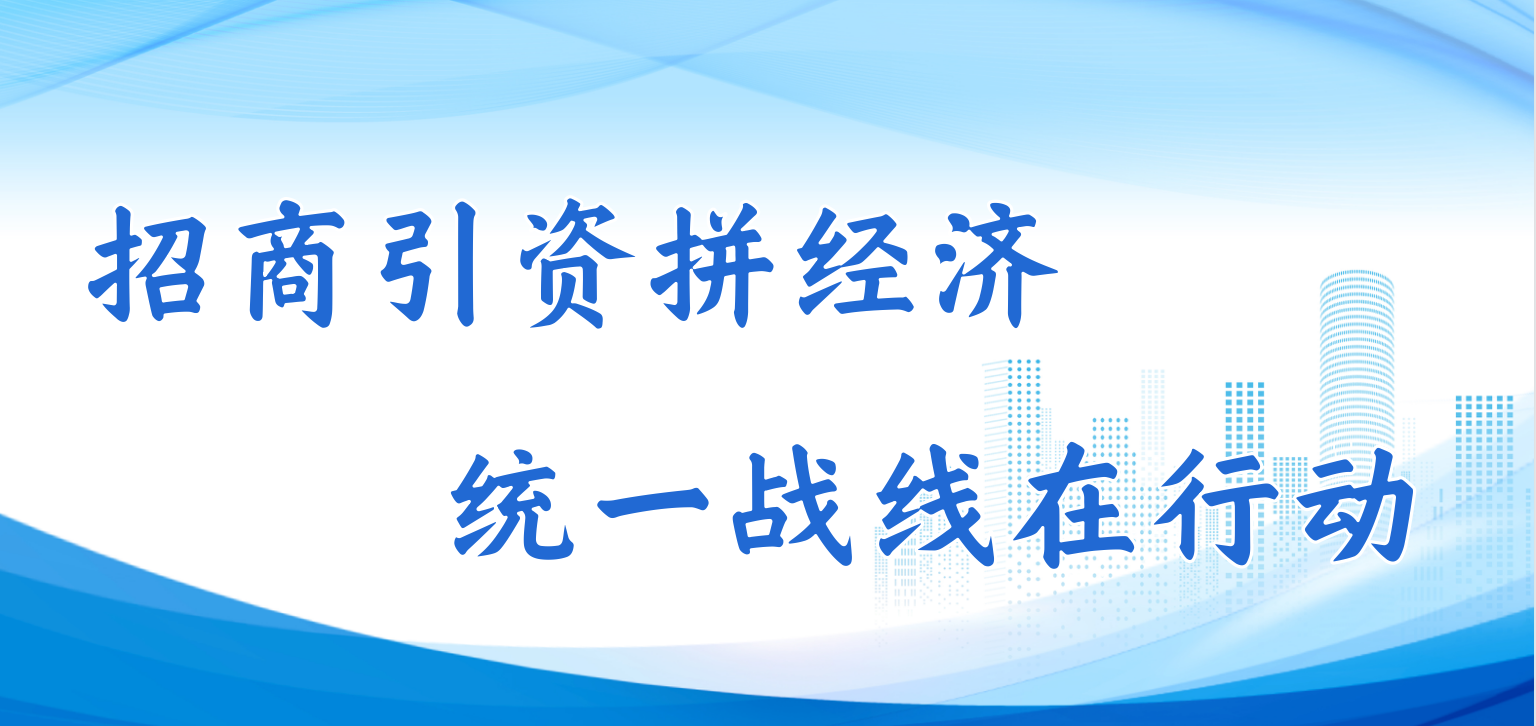 招商引资拼经济

统一战线在行动